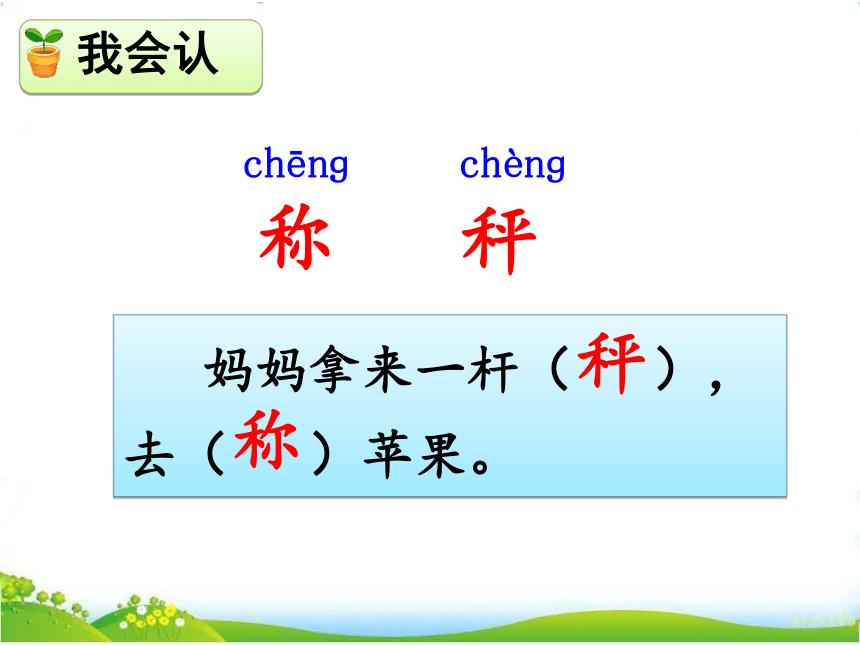 我会认

chēng chèng
称 秤

妈妈拿来一杆（秤），去（称）苹果。